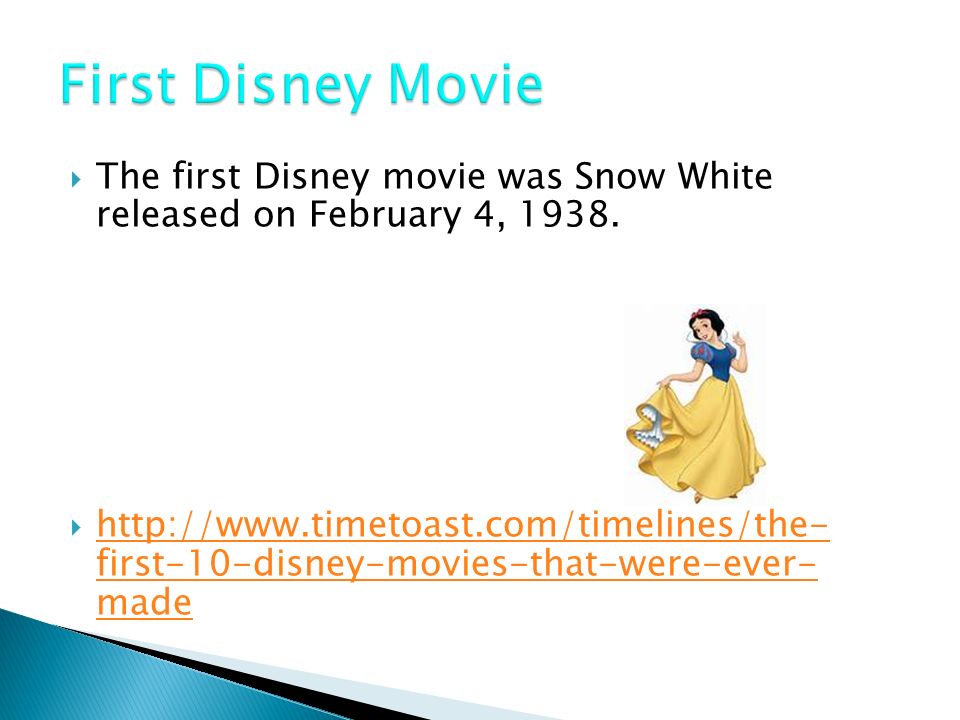 First Disney Movie

The first Disney movie was Snow White released on February 4, 1938.

http://www.timetoast.com/timelines/the-first-10-disney-movies-that-were-ever-made